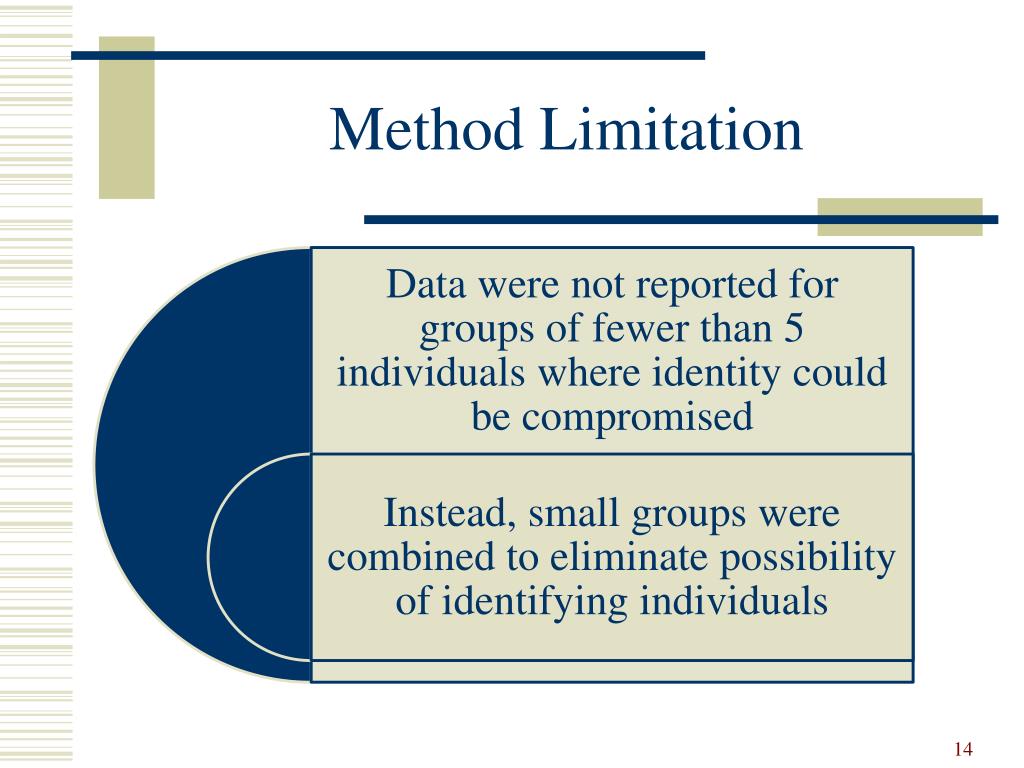 Method Limitation

Data were not reported for groups of fewer than 5 individuals where identity could be compromised

Instead, small groups were combined to eliminate possibility of identifying individuals

14